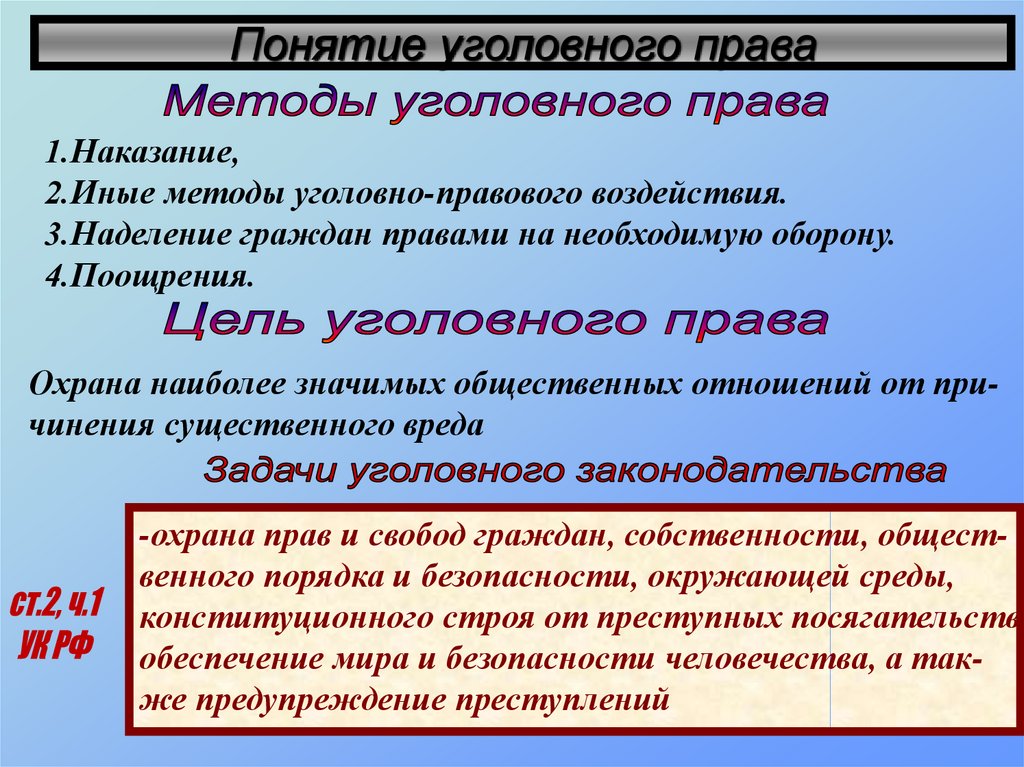 Понятие уголовного права

Методы уголовного права

1.Наказание,
2.Иные методы уголовно-правового воздействия.
3.Наделение граждан правами на необходимую оборону.
4.Поощрения.

Цель уголовного права

Охрана наиболее значимых общественных отношений от причинения существенного вреда

Задачи уголовного законодательства

ст.2, ч.1 УК РФ

-охрана прав и свобод граждан, собственности, общественного порядка и безопасности, окружающей среды, конституционного строя от преступных посягательств обеспечение мира и безопасности человечества, а также предупреждение преступлений